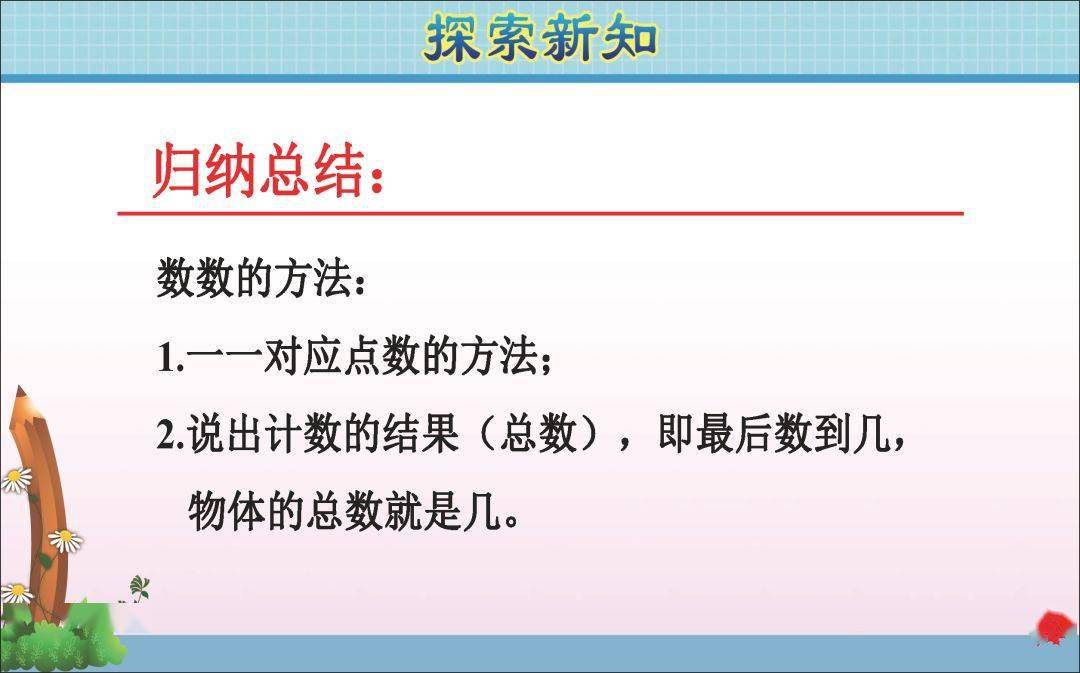 探索新知

归纳总结：

数数的方法：

1.一一对应点数的方法；

2.说出计数的结果（总数），即最后数到几，物体的总数就是几。